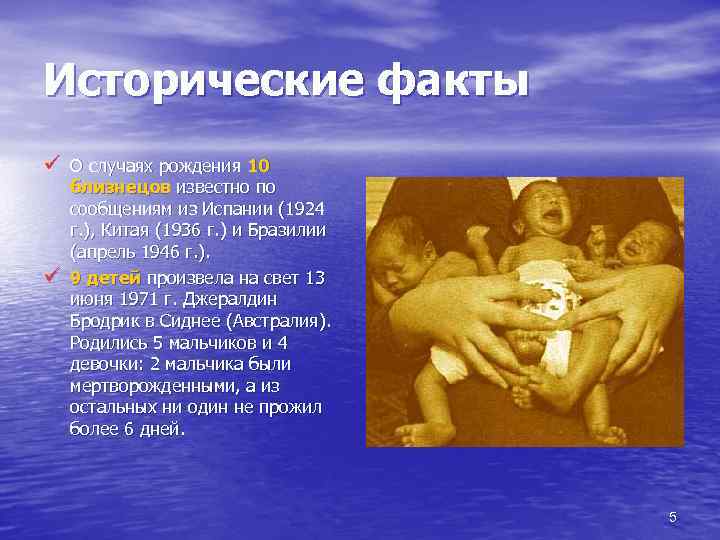 Исторические факты

✓ О случаях рождения 10 близнецов известно по сообщениям из Испании (1924 г.), Китая (1936 г.) и Бразилии (апрель 1946 г.).

✓ 9 детей произвела на свет 13 июня 1971 г. Джералдин Бродрик в Сиднее (Австралия). Родились 5 мальчиков и 4 девочки: 2 мальчика были мертворожденными, а из остальных ни один не прожил более 6 дней.

5